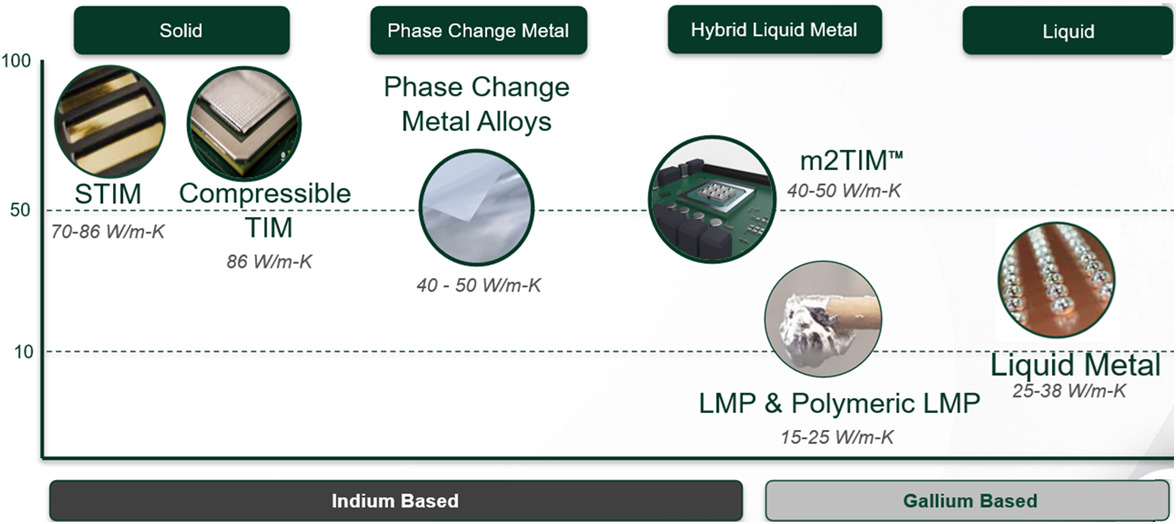 Solid

Phase Change Metal

Hybrid Liquid Metal

Liquid

100

50

10

STIM
70-86 W/m-K

Compressible TIM
86 W/m-K

Phase Change Metal Alloys
40 - 50 W/m-K

m2TIM™
40-50 W/m-K

LMP & Polymeric LMP
15-25 W/m-K

Liquid Metal
25-38 W/m-K

Indium Based

Gallium Based